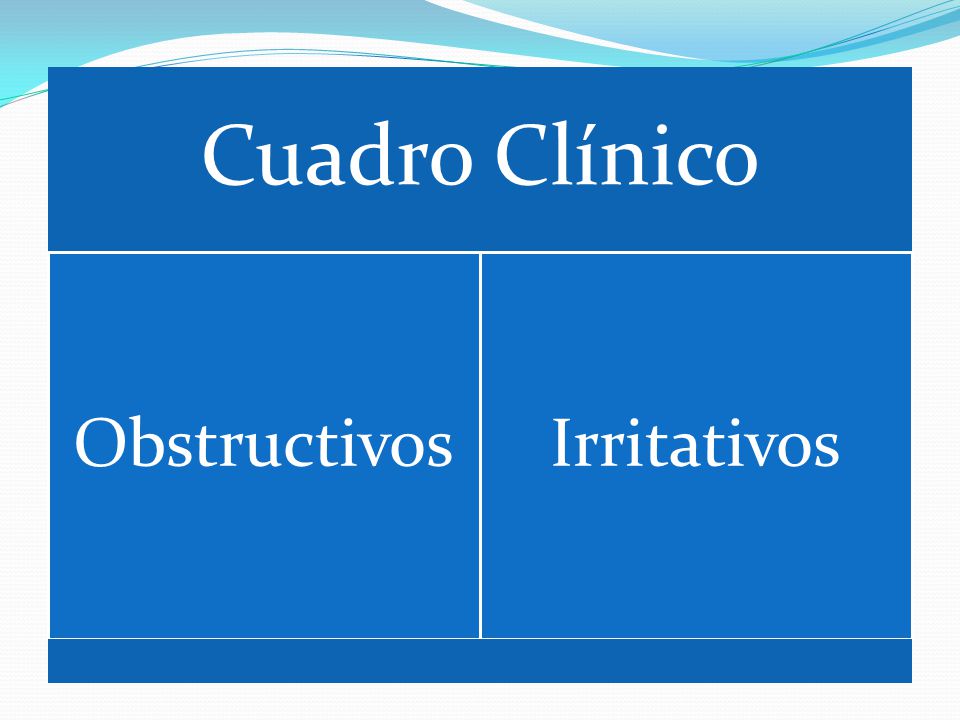 Cuadro Clínico

Obstructivos

Irritativos